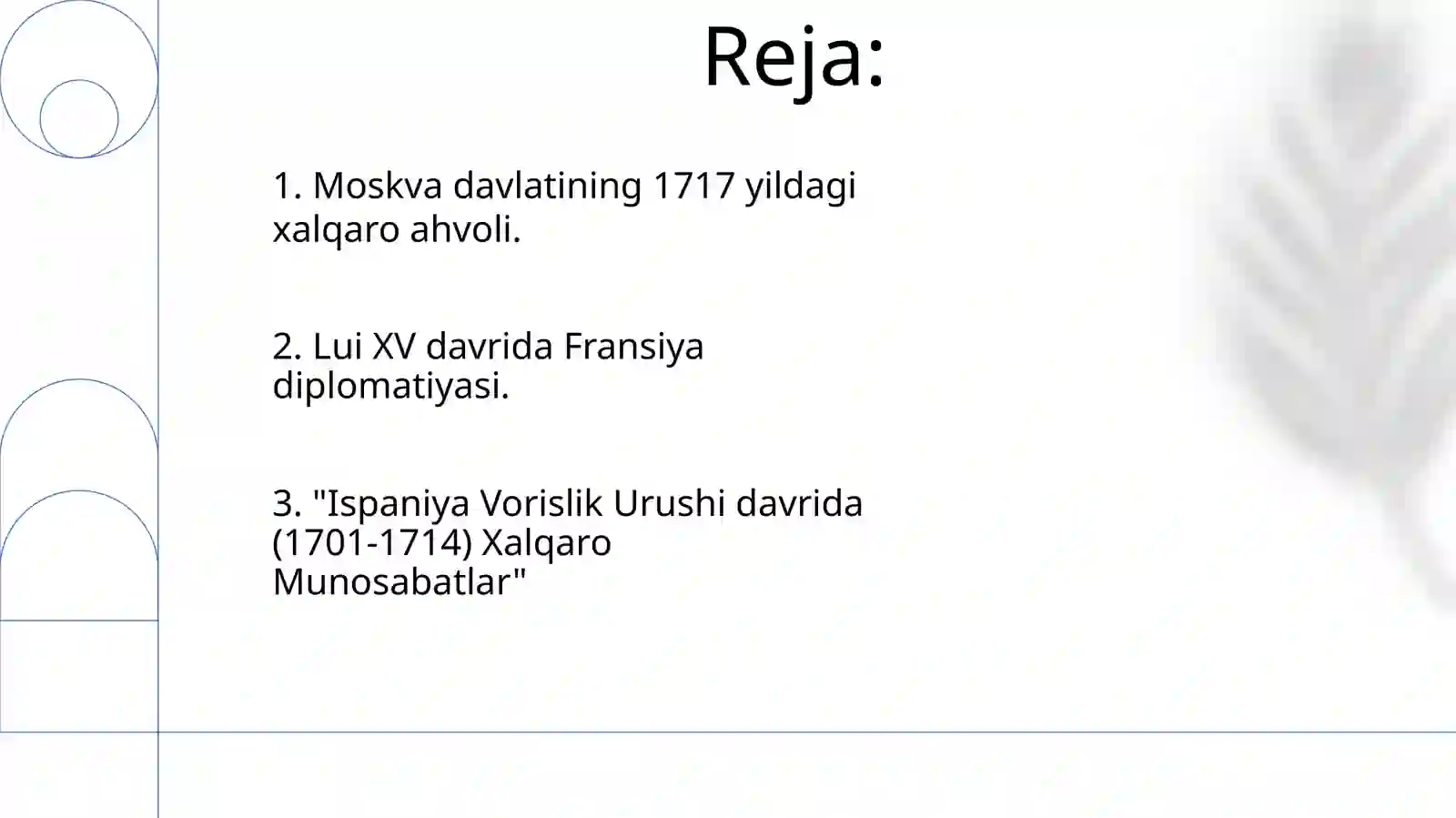 Reja:

1. Moskva davlatining 1717 yildagi xalqaro ahvoli.

2. Lui XV davrida Fransiya diplomatiyasi.

3. "Ispaniya Vorislik Urushi davrida (1701-1714) Xalqaro Munosabatlar"